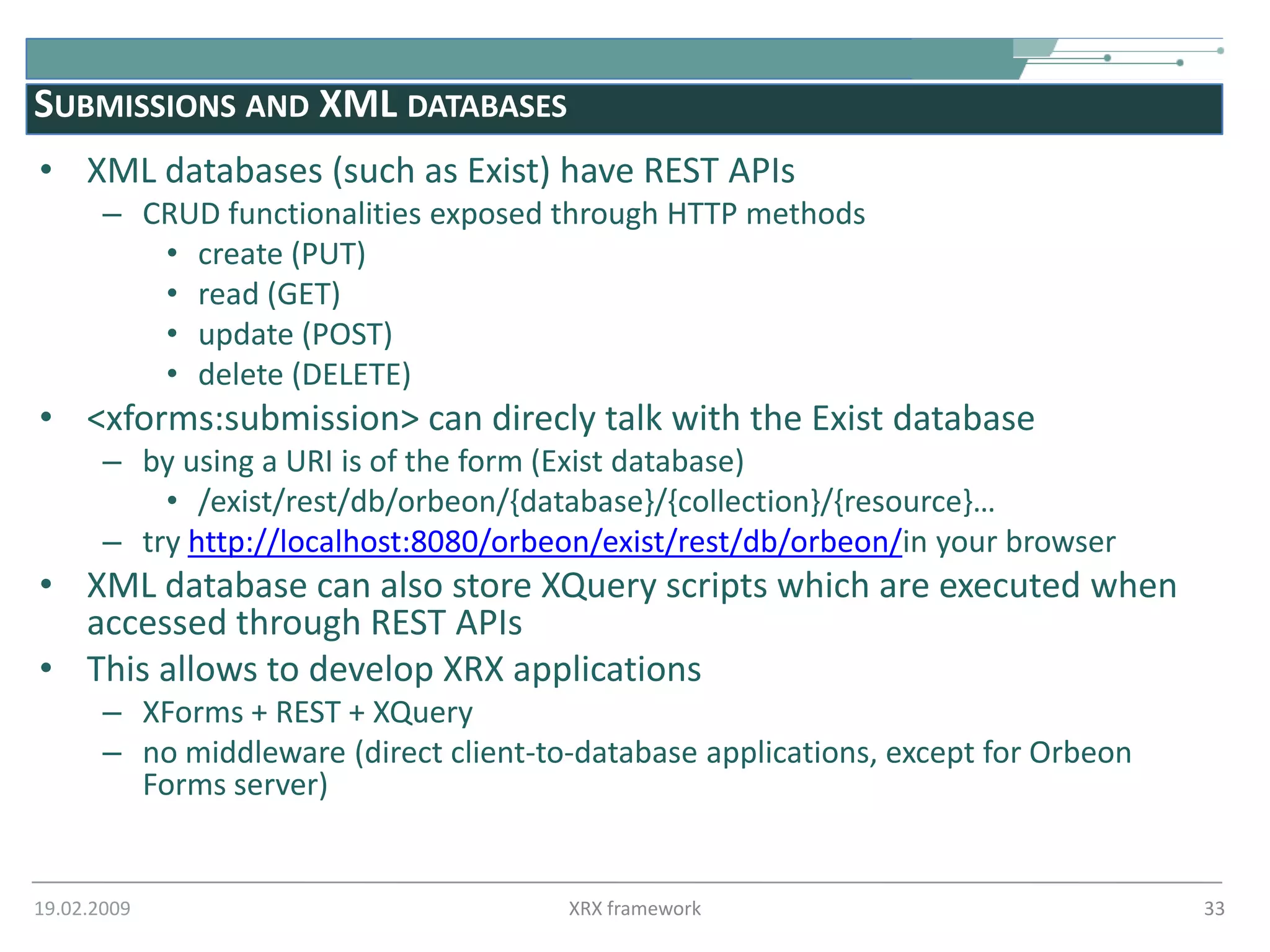 SUBMISSIONS AND XML DATABASES

• XML databases (such as Exist) have REST APIs
– CRUD functionalities exposed through HTTP methods
• create (PUT)
• read (GET)
• update (POST)
• delete (DELETE)

• <xforms:submission> can direcly talk with the Exist database
– by using a URI is of the form (Exist database)
• /exist/rest/db/orbeon/{database}/{collection}/{resource}…
– try http://localhost:8080/orbeon/exist/rest/db/orbeon/in your browser

• XML database can also store XQuery scripts which are executed when accessed through REST APIs

• This allows to develop XRX applications
– XForms + REST + XQuery
– no middleware (direct client-to-database applications, except for Orbeon Forms server)

19.02.2009 XRX framework 33